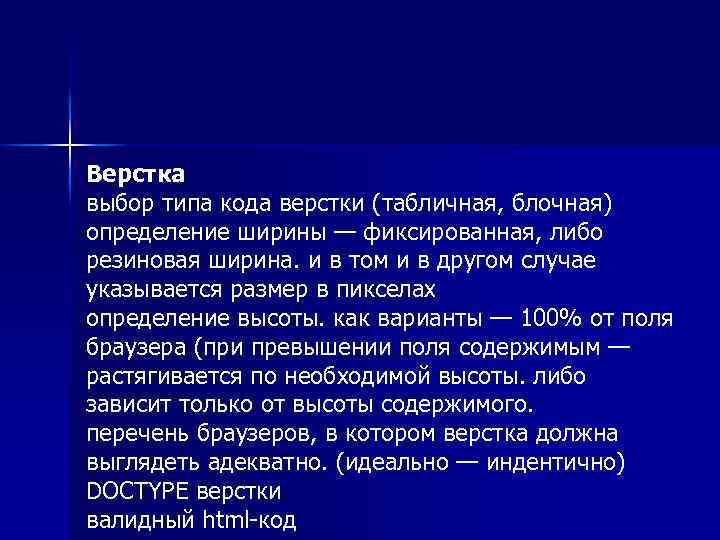 Верстка
выбор типа кода верстки (табличная, блочная)
определение ширины — фиксированная, либо резиновая ширина. и в том и в другом случае указывается размер в пикселах
определение высоты. как варианты — 100% от поля браузера (при превышении поля содержимым — растягивается по необходимой высоты. либо зависит только от высоты содержимого.
перечень браузеров, в котором верстка должна выглядеть адекватно. (идеально — индентично)
DOCTYPE верстки
валидный html-код